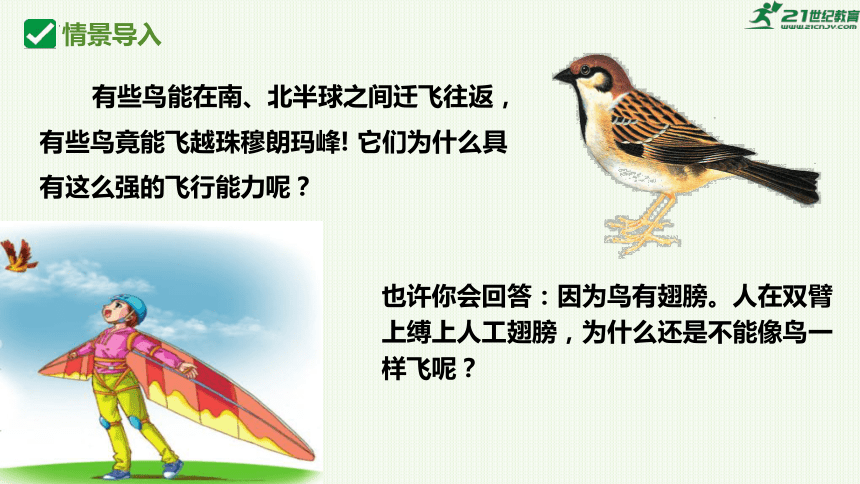 情景导入

21世纪教育
www.21cnjy.com

有些鸟能在南、北半球之间迁飞往返，有些鸟竟能飞越珠穆朗玛峰! 它们为什么具有这么强的飞行能力呢？

也许你会回答：因为鸟有翅膀。人在双臂上缚上人工翅膀，为什么还是不能像鸟一样飞呢？